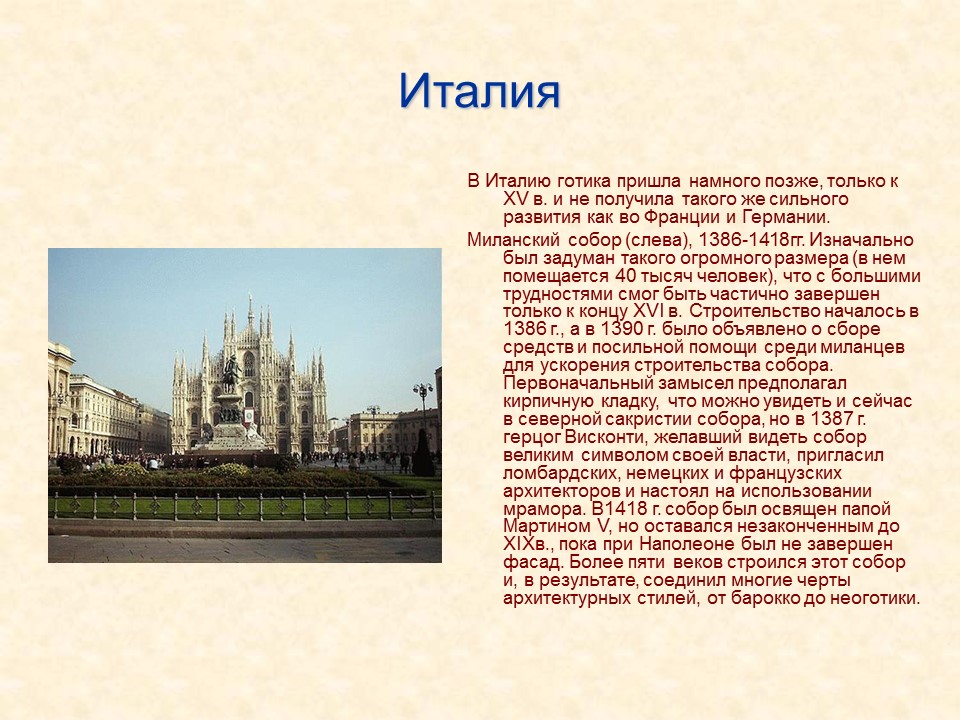 Италия

В Италию готика пришла намного позже, только к XV в. и не получила такого же сильного развития как во Франции и Германии.

Миланский собор (слева), 1386-1418гг. Изначально был задуман такого огромного размера (в нем помещается 40 тысяч человек), что с большими трудностями смог быть частично завершен только к концу XVI в. Строительство началось в 1386 г., а в 1390 г. было объявлено о сборе средств и посильной помощи среди миланцев для ускорения строительства собора. Первоначальный замысел предполагал кирпичную кладку, что можно увидеть и сейчас в северной сакристии собора, но в 1387 г. герцог Висконти, желавший видеть собор великим символом своей власти, пригласил ломбардских, немецких и французских архитекторов и настоял на использовании мрамора. В1418 г. собор был освящен папой Мартином V, но оставался незаконченным до XIXв., пока при Наполеоне был не завершен фасад. Более пяти веков строился этот собор и, в результате, соединил многие черты архитектурных стилей, от барокко до неоготики.